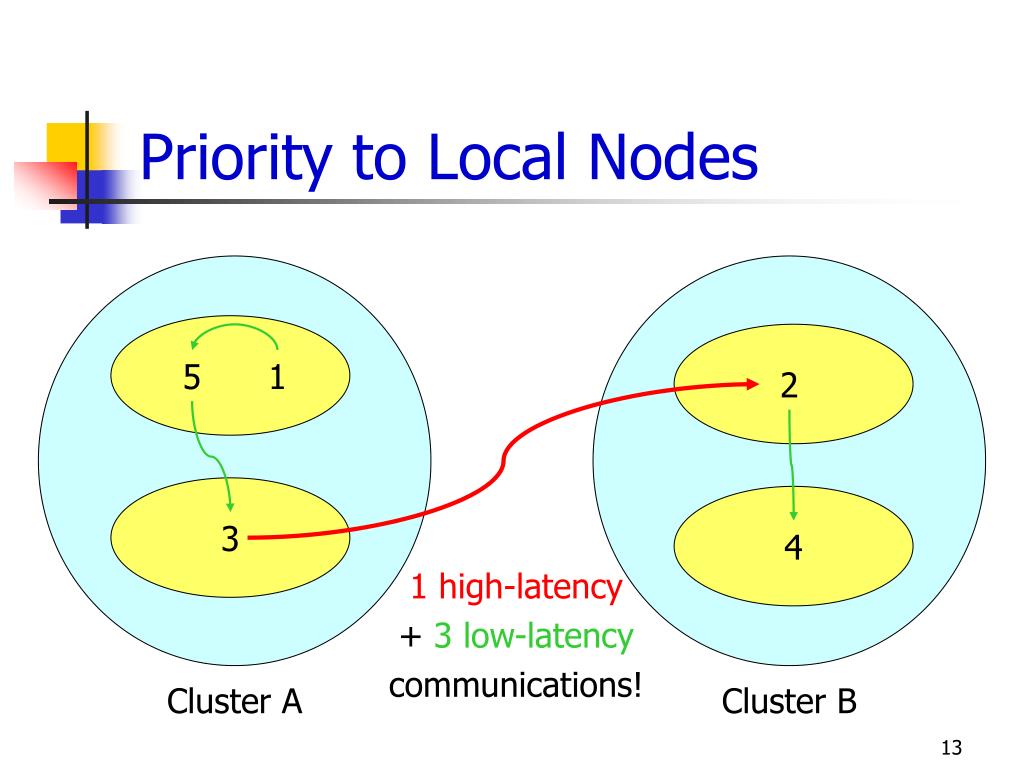 Priority to Local Nodes

5 1

3

2

4

1 high-latency
+ 3 low-latency
communications!

Cluster A

Cluster B

13